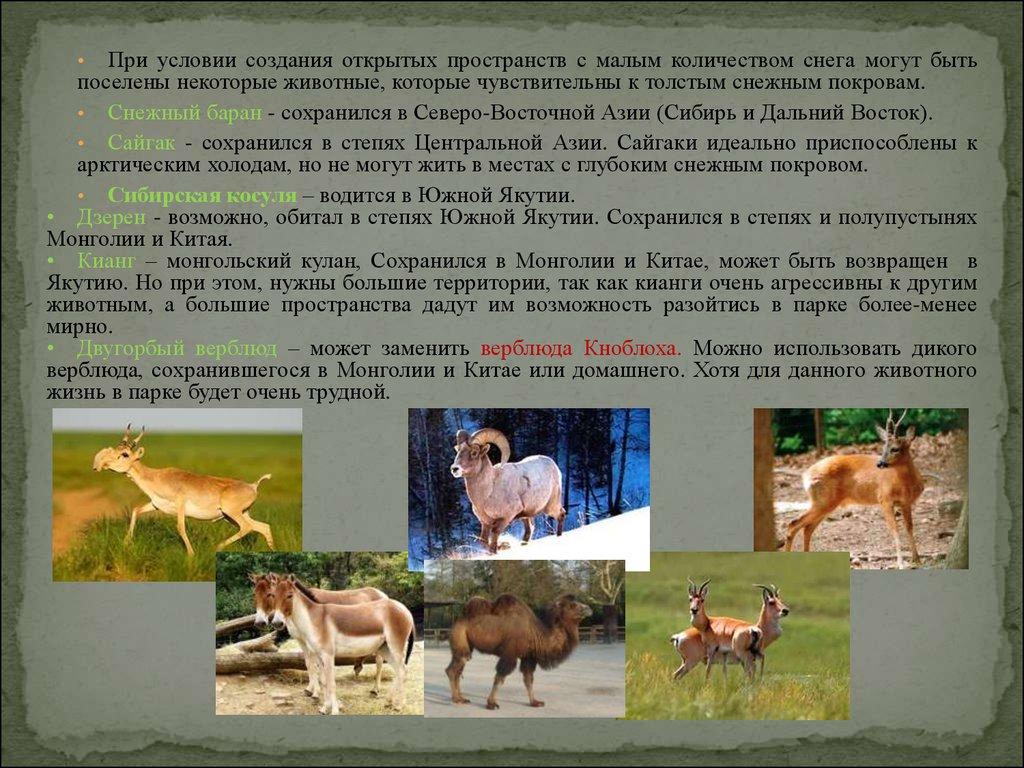 • При условии создания открытых пространств с малым количеством снега могут быть поселены некоторые животные, которые чувствительны к толстым снежным покровам.

• Снежный баран - сохранился в Северо-Восточной Азии (Сибирь и Дальний Восток).

• Сайгак - сохранился в степях Центральной Азии. Сайгаки идеально приспособлены к арктическим холодам, но не могут жить в местах с глубоким снежным покровом.

• Сибирская косуля – водится в Южной Якутии.

• Дзерен - возможно, обитал в степях Южной Якутии. Сохранился в степях и полупустынях Монголии и Китая.

• Кианг – монгольский кулан, Сохранился в Монголии и Китае, может быть возвращен в Якутию. Но при этом, нужны большие территории, так как кианги очень агрессивны к другим животным, а большие пространства дадут им возможность разойтись в парке более-менее мирно.

• Двугорбый верблюд – может заменить верблюда Кноблоха. Можно использовать дикого верблюда, сохранившегося в Монголии и Китае или домашнего. Хотя для данного животного жизнь в парке будет очень трудной.